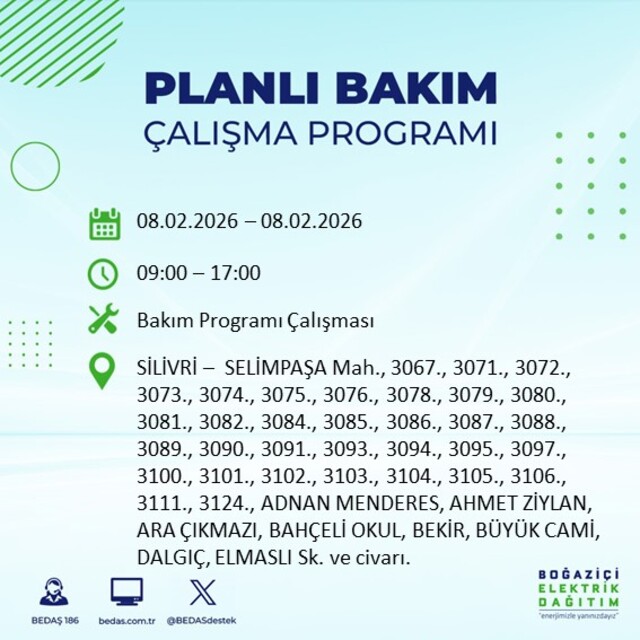 PLANLI BAKIM
ÇALIŞMA PROGRAMI

08.02.2026 – 08.02.2026

09:00 – 17:00

Bakım Programı Çalışması

SİLİVRİ – SELİMPAŞA Mah., 3067., 3071., 3072., 3073., 3074., 3075., 3076., 3078., 3079., 3080., 3081., 3082., 3084., 3085., 3086., 3087., 3088., 3089., 3090., 3091., 3093., 3094., 3095., 3097., 3100., 3101., 3102., 3103., 3104., 3105., 3106., 3111., 3124., ADNAN MENDERES, AHMET ZİYLAN, ARA ÇIKMAZI, BAHÇELİ OKUL, BEKİR, BÜYÜK CAMİ, DALGIÇ, ELMASLI Sk. ve civarı.

BEDAŞ 186 bedas.com.tr @BEDASdestek

BOĞAZİÇİ ELEKTRİK DAĞITIM
"enerjimizle yanınızdayız"